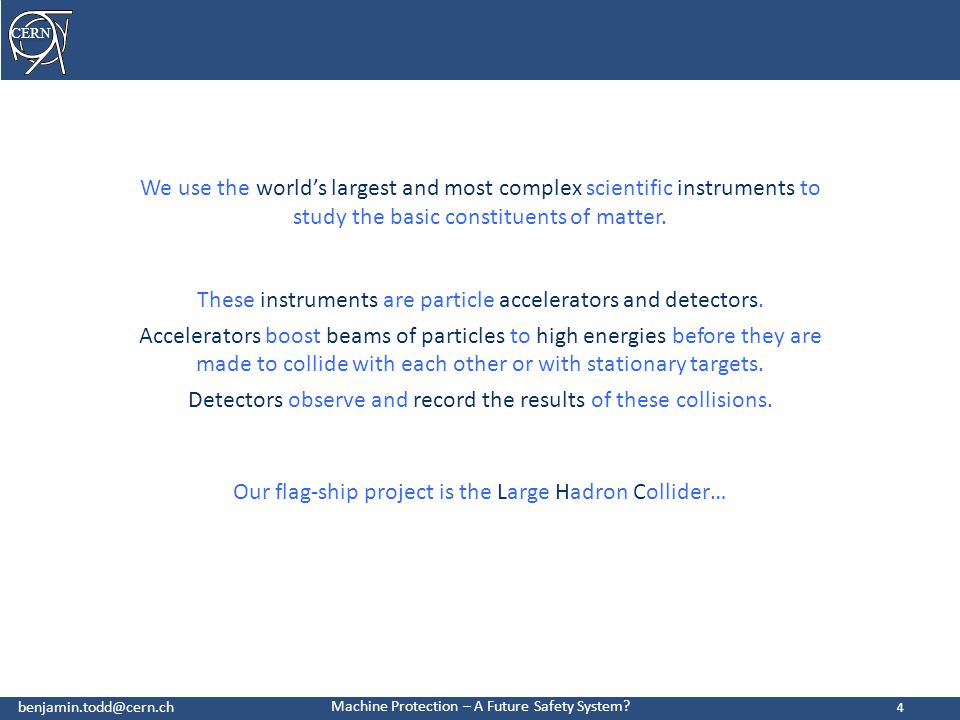 CERN

We use the world's largest and most complex scientific instruments to study the basic constituents of matter.

These instruments are particle accelerators and detectors.

Accelerators boost beams of particles to high energies before they are made to collide with each other or with stationary targets.

Detectors observe and record the results of these collisions.

Our flag-ship project is the Large Hadron Collider…

benjamin.todd@cern.ch Machine Protection – A Future Safety System? 4